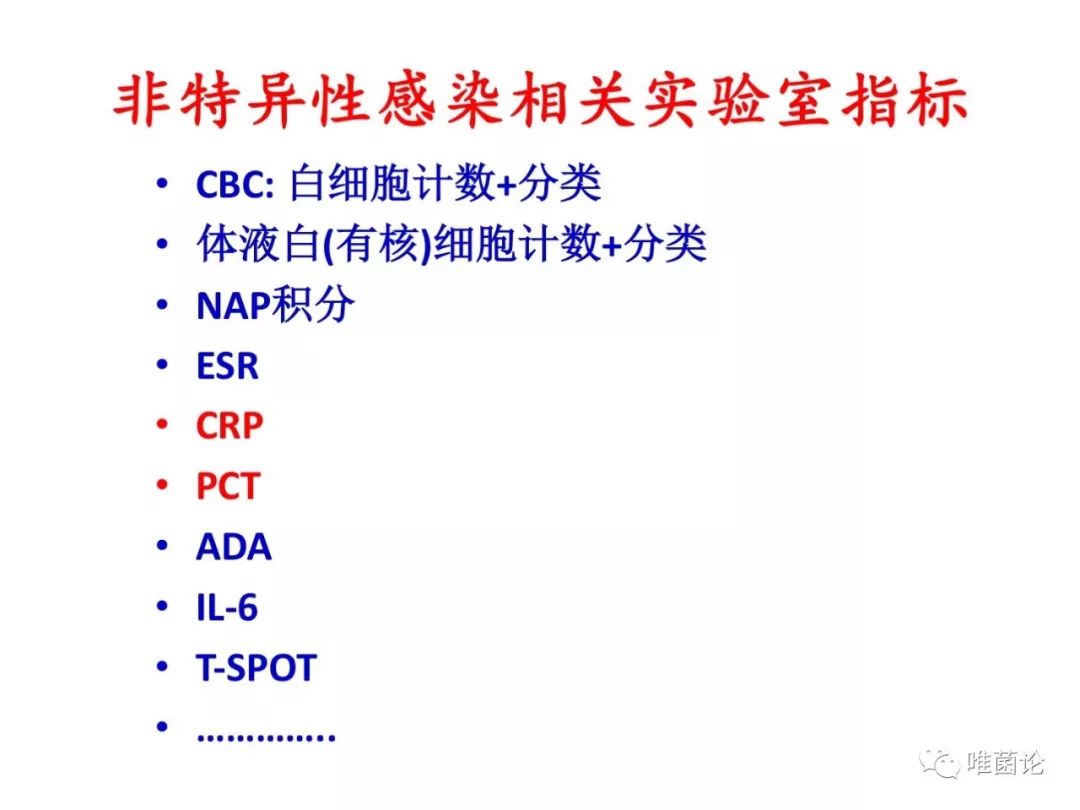 非特异性感染相关实验室指标

• CBC: 白细胞计数+分类
• 体液白(有核)细胞计数+分类
• NAP积分
• ESR
• CRP
• PCT
• ADA
• IL-6
• T-SPOT
• …………..

唯菌论